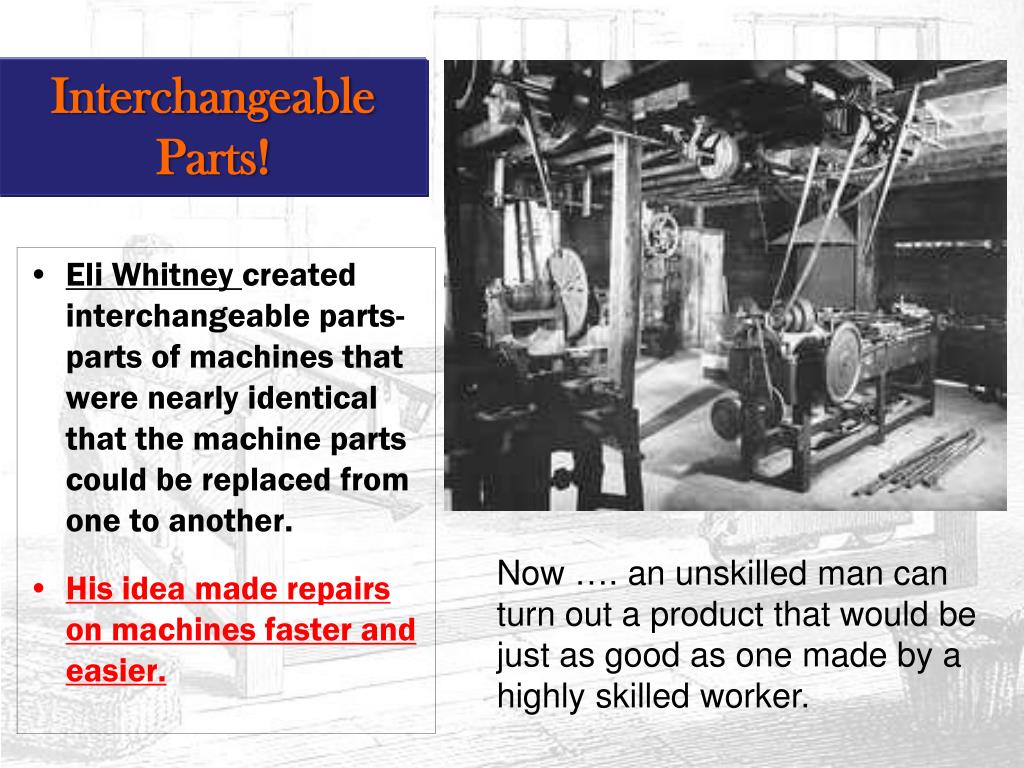 Interchangeable Parts!

• Eli Whitney created interchangeable parts- parts of machines that were nearly identical that the machine parts could be replaced from one to another.

• His idea made repairs on machines faster and easier.

Now …. an unskilled man can turn out a product that would be just as good as one made by a highly skilled worker.